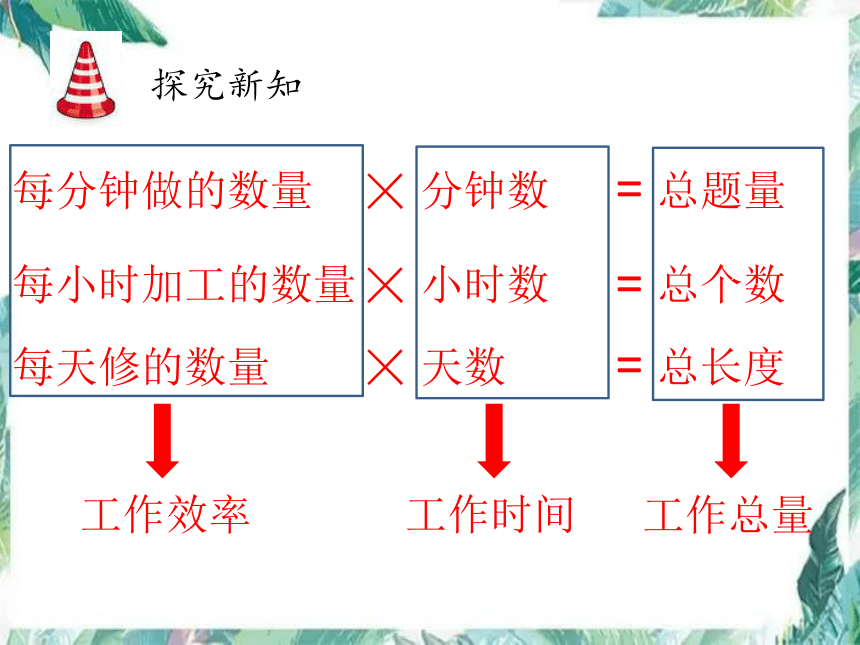 探究新知

每分钟做的数量 × 分钟数 = 总题量

每小时加工的数量 × 小时数 = 总个数

每天修的数量 × 天数 = 总长度

工作效率

工作时间

工作总量